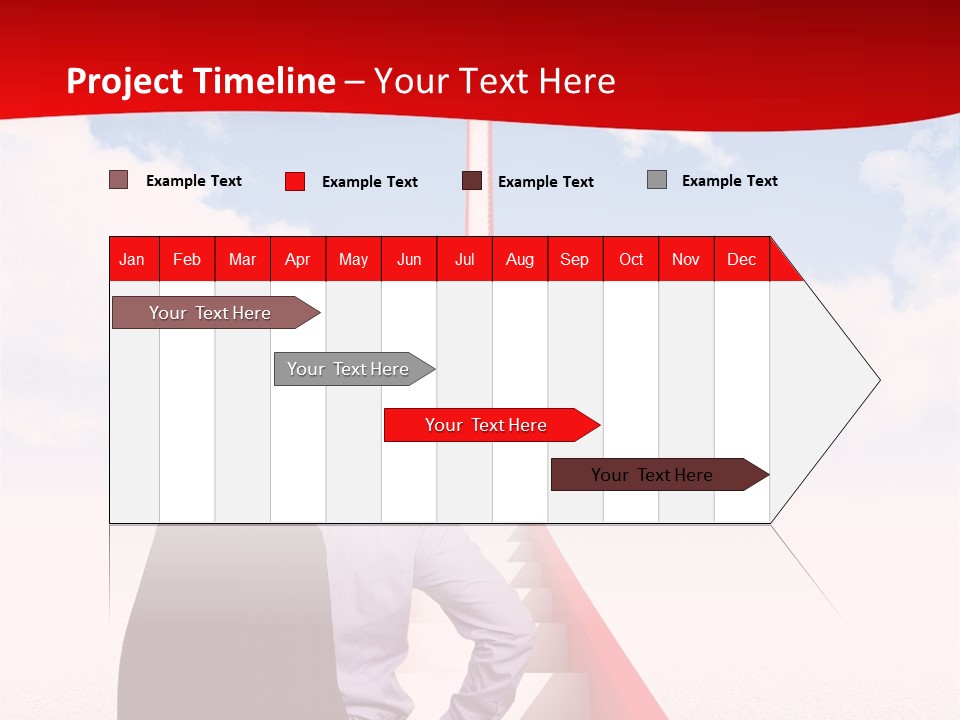 Project Timeline – Your Text Here

Example Text Example Text Example Text Example Text

| Jan | Feb | Mar | Apr | May | Jun | Jul | Aug | Sep | Oct | Nov | Dec |
|---|---|---|---|---|---|---|---|---|---|---|---|

Your Text Here

Your Text Here

Your Text Here

Your Text Here